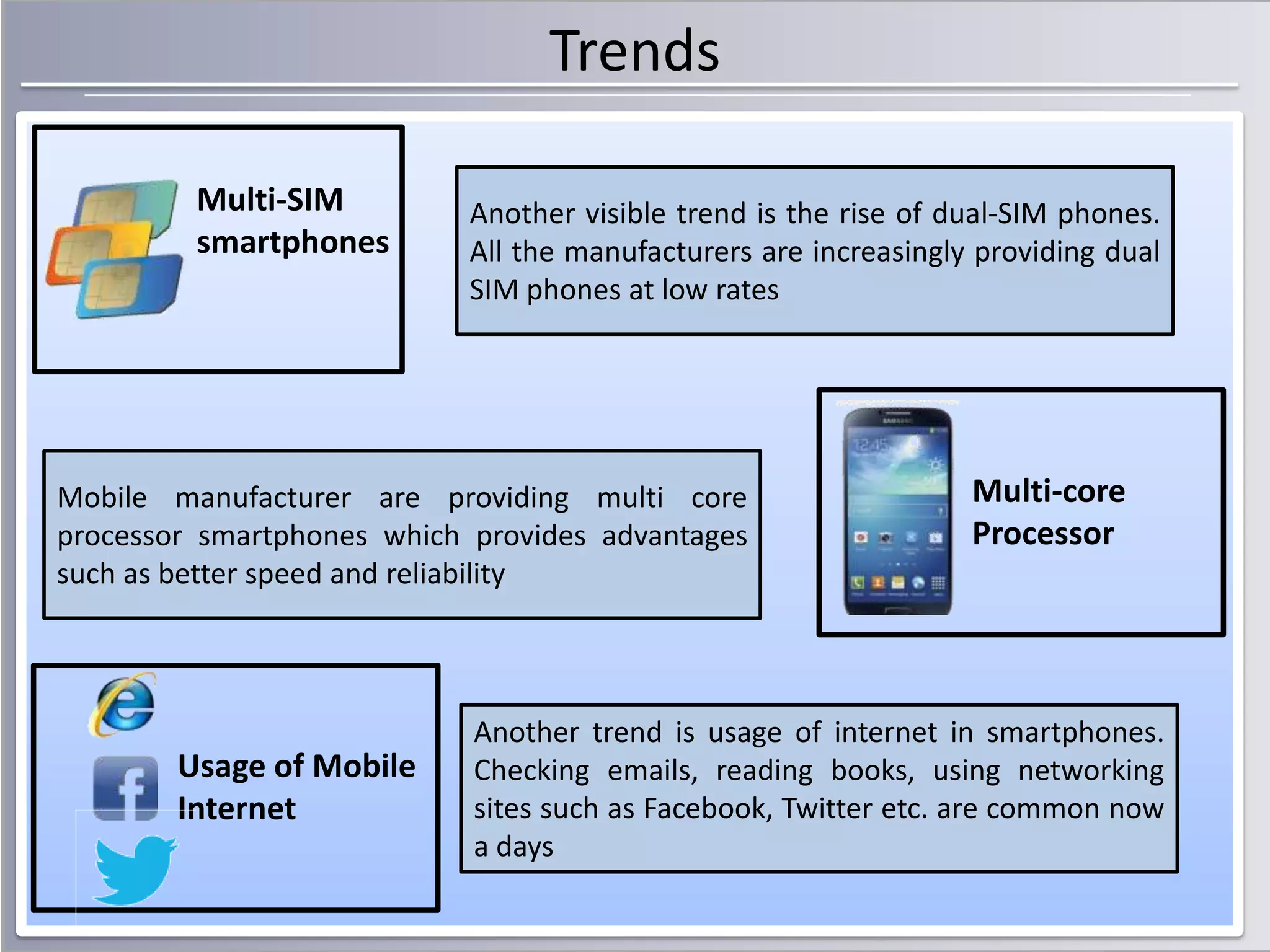 Trends

Multi-SIM smartphones

Another visible trend is the rise of dual-SIM phones. All the manufacturers are increasingly providing dual SIM phones at low rates

Mobile manufacturer are providing multi core processor smartphones which provides advantages such as better speed and reliability

Multi-core Processor

Usage of Mobile Internet

Another trend is usage of internet in smartphones. Checking emails, reading books, using networking sites such as Facebook, Twitter etc. are common now a days